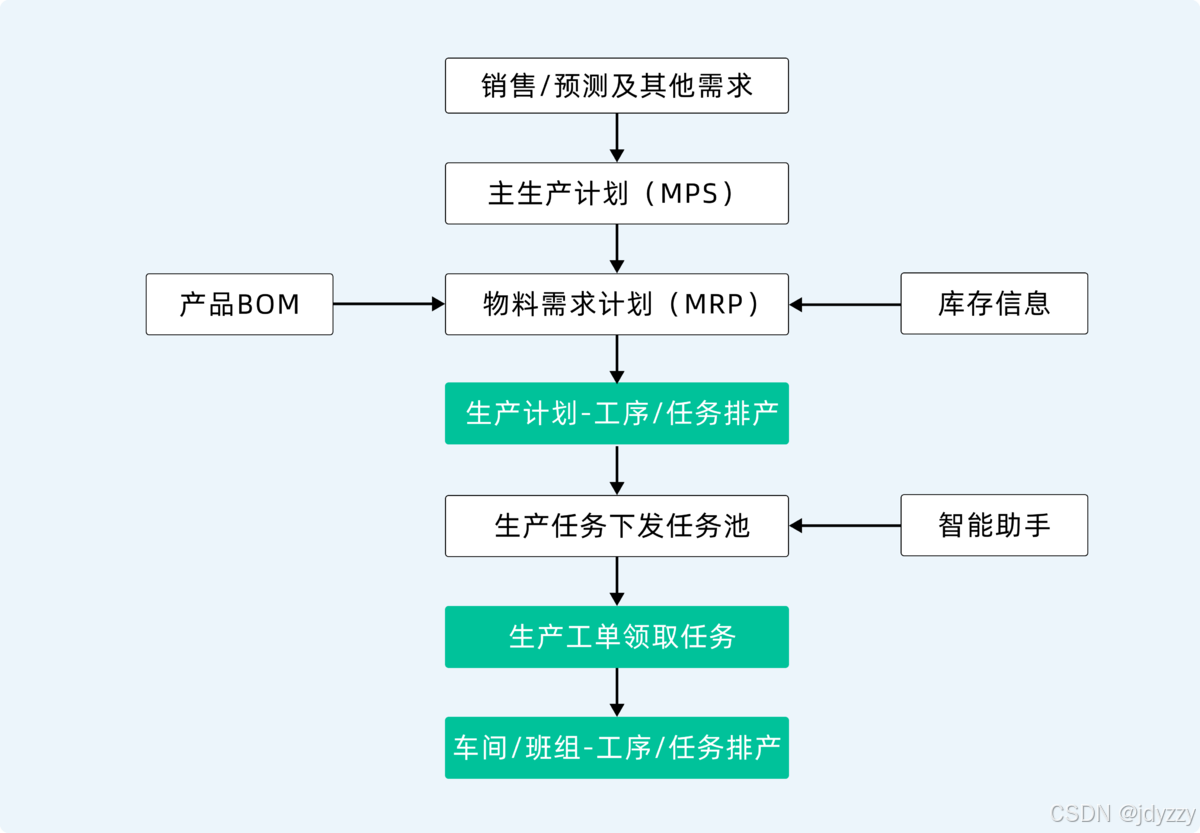 销售/预测及其他需求

主生产计划（MPS）

产品BOM

物料需求计划（MRP）

库存信息

生产计划-工序/任务排产

生产任务下发任务池

智能助手

生产工单领取任务

车间/班组-工序/任务排产

CSDN @jdyzzy